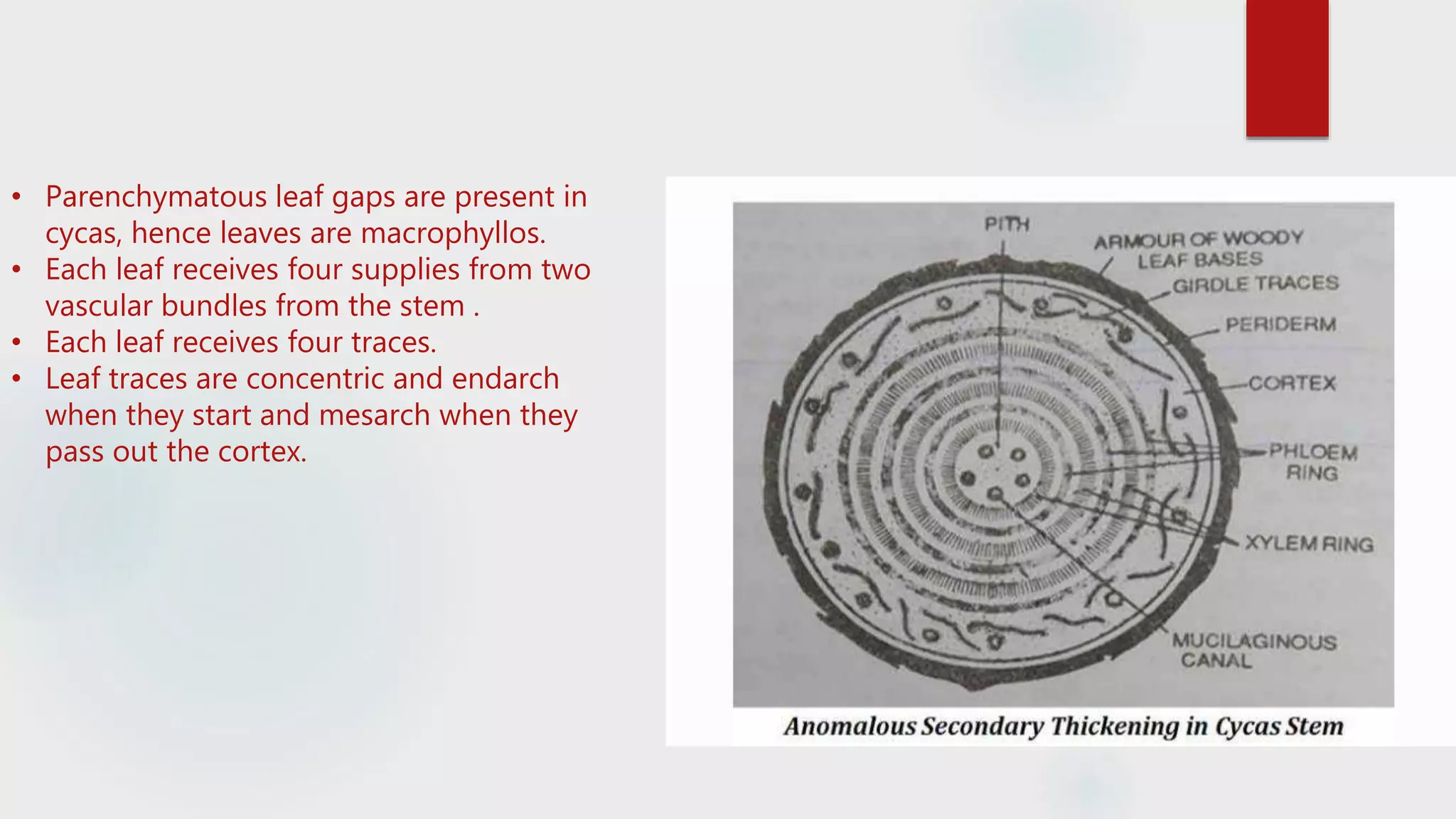 • Parenchymatous leaf gaps are present in cycas, hence leaves are macrophyllos.
• Each leaf receives four supplies from two vascular bundles from the stem .
• Each leaf receives four traces.
• Leaf traces are concentric and endarch when they start and mesarch when they pass out the cortex.

PITH
ARMOUR OF WOODY LEAF BASES
GIRDLE TRACES
PERIDERM
CORTEX
PHLOEM RING
XYLEM RING
MUCILAGINOUS CANAL

Anomalous Secondary Thickening in Cycas Stem